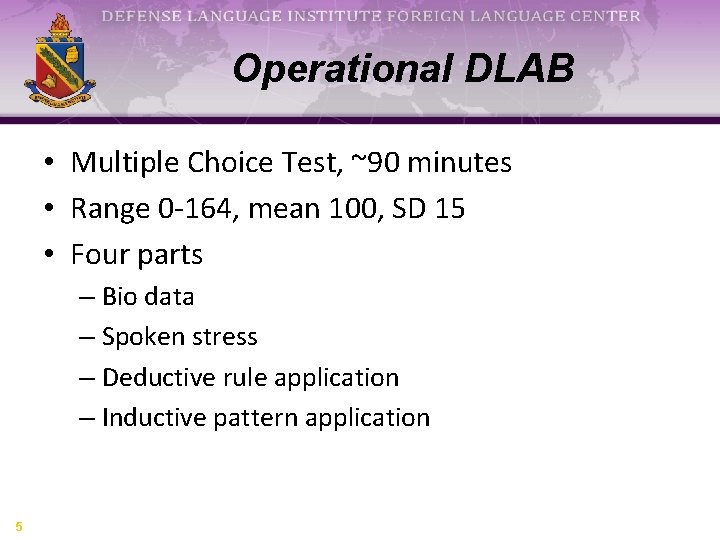 DEFENSE LANGUAGE INSTITUTE FOREIGN LANGUAGE CENTER

Operational DLAB

• Multiple Choice Test, ~90 minutes
• Range 0-164, mean 100, SD 15
• Four parts
– Bio data
– Spoken stress
– Deductive rule application
– Inductive pattern application

5